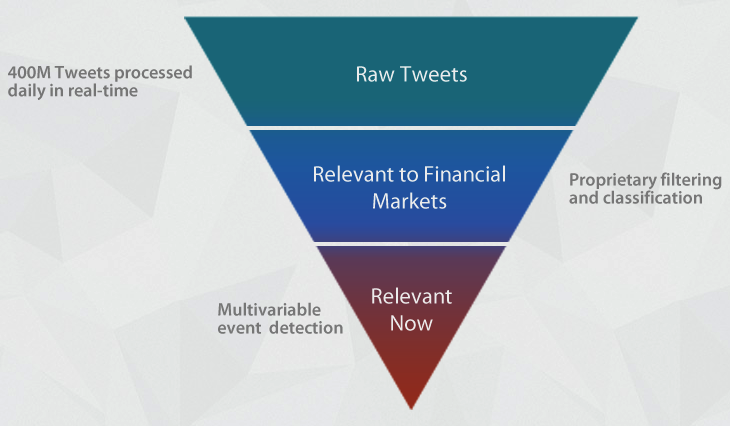 400M Tweets processed daily in real-time

Raw Tweets

Relevant to Financial Markets

Proprietary filtering and classification

Multivariable event detection

Relevant Now